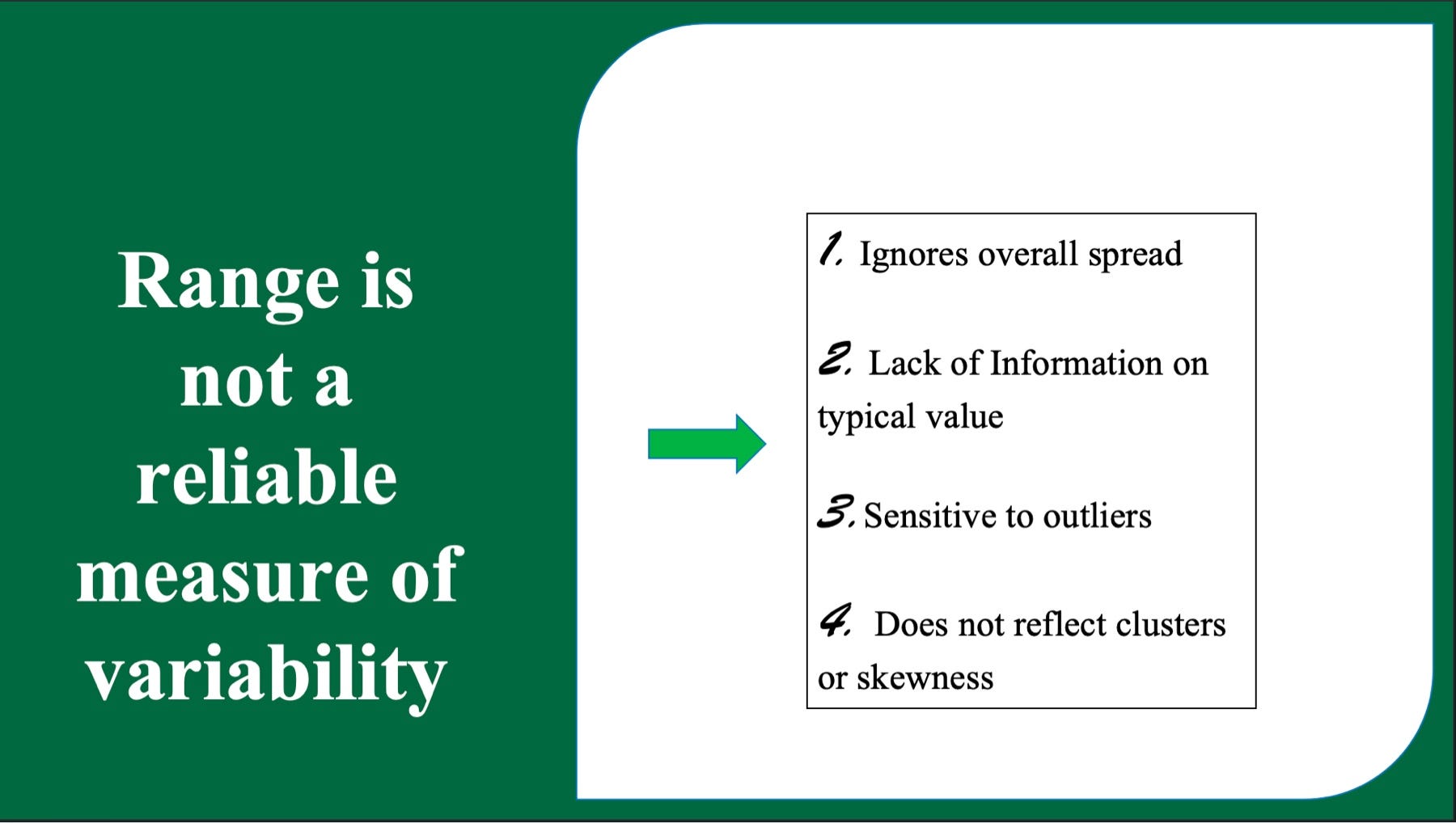 Range is not a reliable measure of variability

1. Ignores overall spread

2. Lack of Information on typical value

3. Sensitive to outliers

4. Does not reflect clusters or skewness